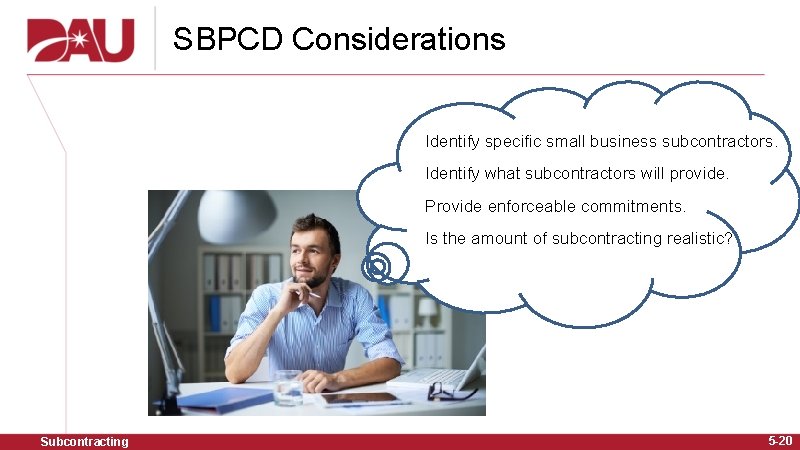 DAU

SBPCD Considerations

Identify specific small business subcontractors.

Identify what subcontractors will provide.

Provide enforceable commitments.

Is the amount of subcontracting realistic?

Subcontracting

5-20